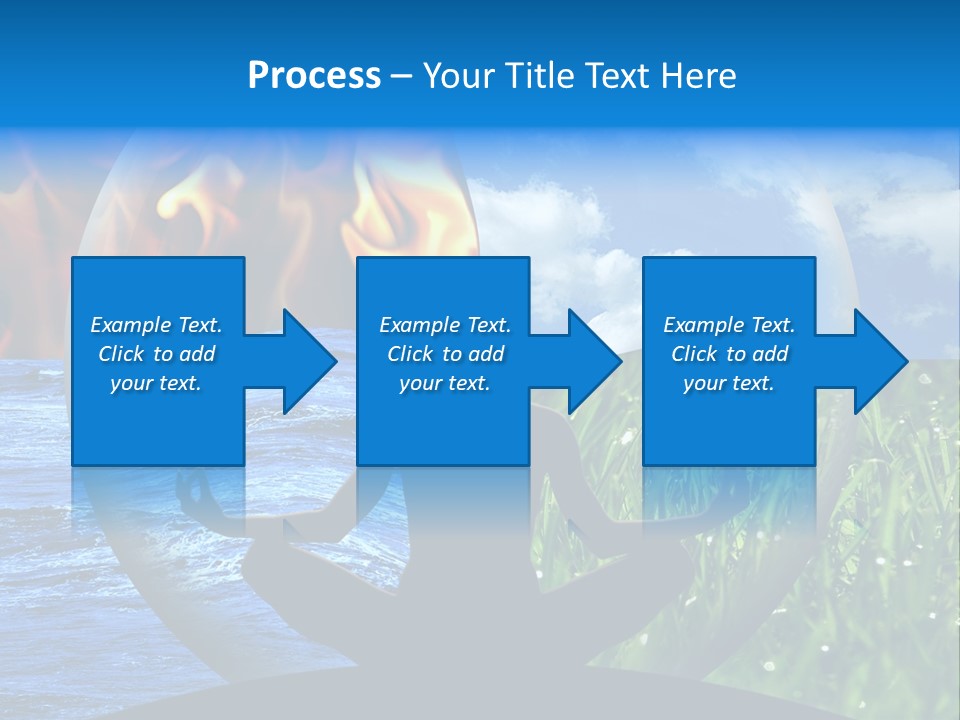 Process – Your Title Text Here

Example Text. Click to add your text.

Example Text. Click to add your text.

Example Text. Click to add your text.